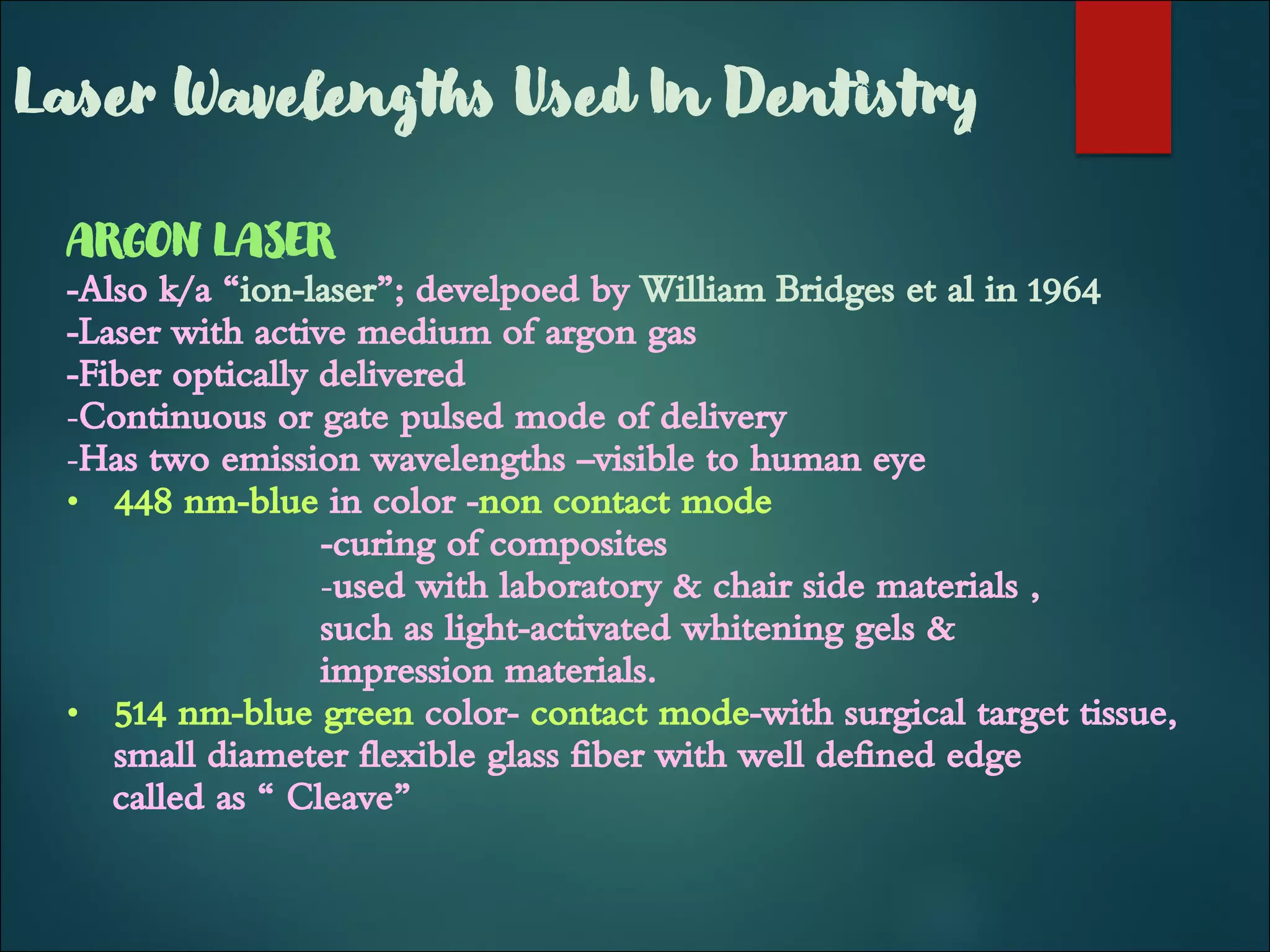 Laser Wavelengths Used In Dentistry

ARGON LASER
-Also k/a “ion-laser”; develpoed by William Bridges et al in 1964
-Laser with active medium of argon gas
-Fiber optically delivered
-Continuous or gate pulsed mode of delivery
-Has two emission wavelengths –visible to human eye

• 448 nm-blue in color -non contact mode
-curing of composites
-used with laboratory & chair side materials , such as light-activated whitening gels & impression materials.

• 514 nm-blue green color- contact mode-with surgical target tissue, small diameter flexible glass fiber with well defined edge called as “ Cleave”